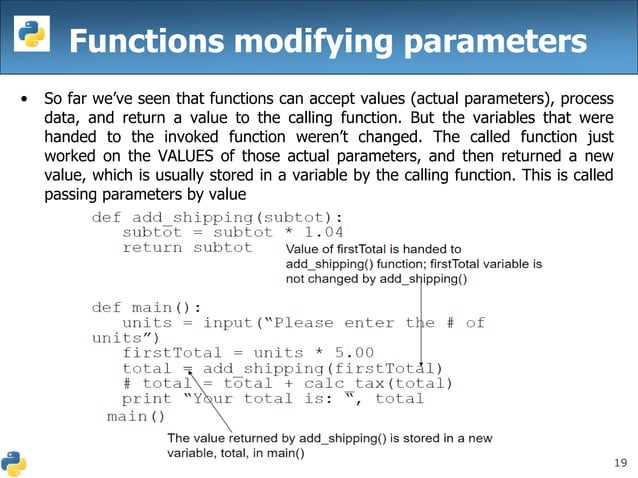 Functions modifying parameters

• So far we've seen that functions can accept values (actual parameters), process data, and return a value to the calling function. But the variables that were handed to the invoked function weren't changed. The called function just worked on the VALUES of those actual parameters, and then returned a new value, which is usually stored in a variable by the calling function. This is called passing parameters by value

def add_shipping(subtot):
    subtot = subtot * 1.04
    return subtot

Value of firstTotal is handed to add_shipping() function; firstTotal variable is not changed by add_shipping()

def main():
    units = input("Please enter the # of units")
    firstTotal = units * 5.00
    total = add_shipping(firstTotal)
    # total = total + calc_tax(total)
    print "Your total is: ", total
main()

The value returned by add_shipping() is stored in a new variable, total, in main()

19